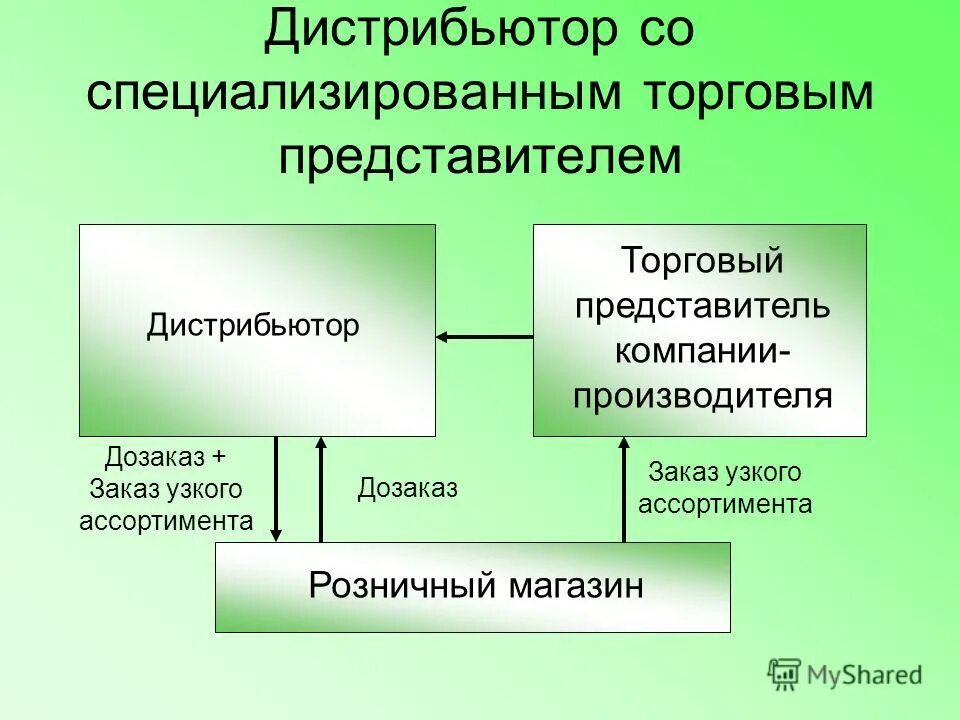 Дистрибьютор со специализированным торговым представителем

Дистрибьютор

Торговый представитель компании-производителя

Дозаказ + Заказ узкого ассортимента

Дозаказ

Заказ узкого ассортимента

Розничный магазин

MyShared